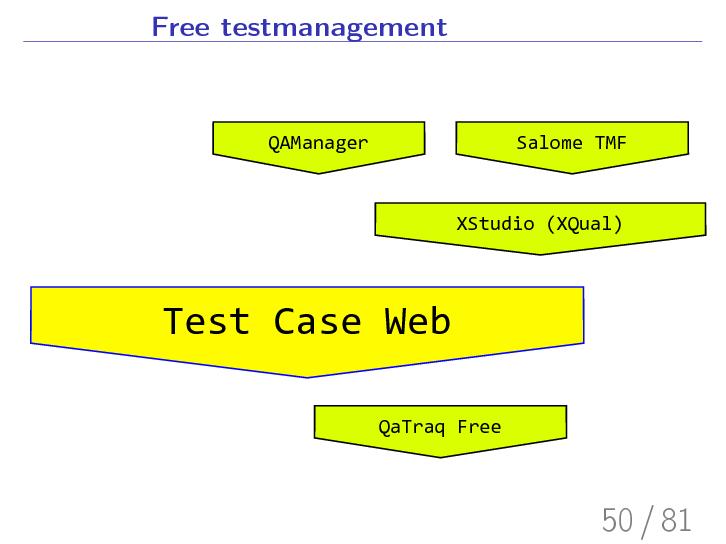 Free testmanagement

QAManager

Salome TMF

XStudio (XQual)

Test Case Web

QaTraq Free

50 / 81